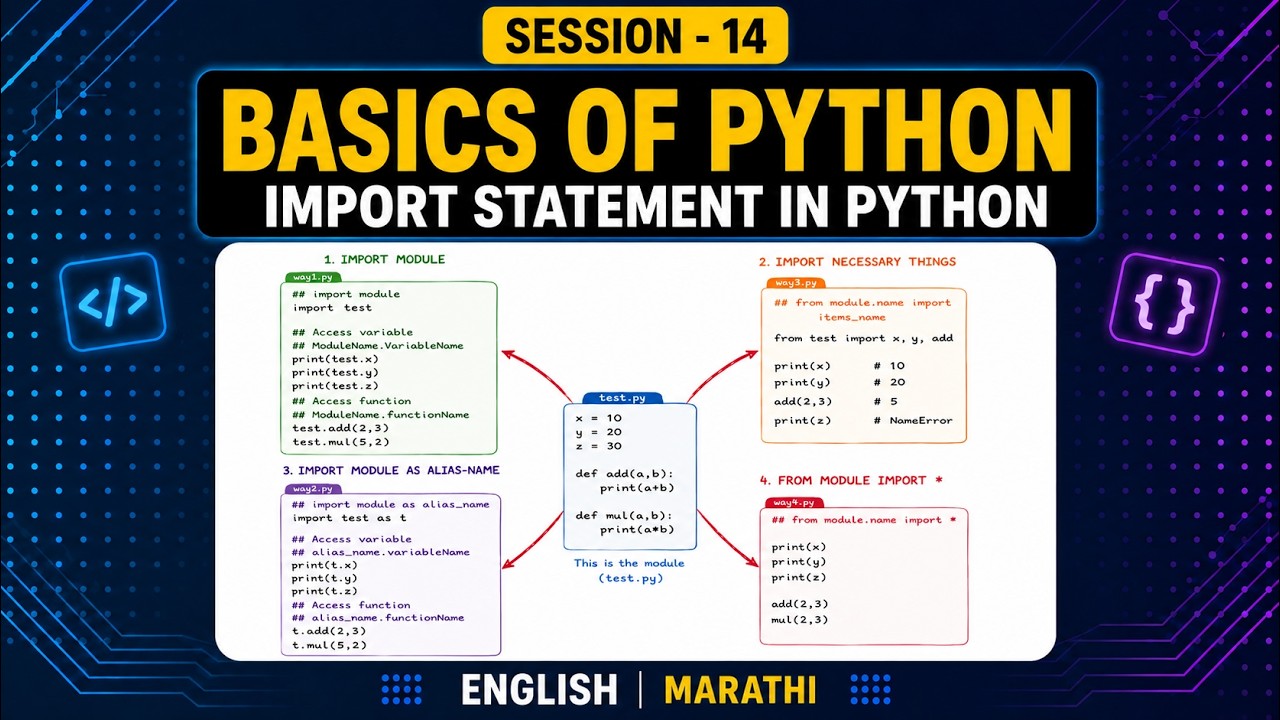 SESSION - 14

BASICS OF PYTHON

IMPORT STATEMENT IN PYTHON

</>

{ }

1. IMPORT MODULE

way1.py

## import module
import test

## Access variable
## ModuleName.VariableName
print(test.x)
print(test.y)
print(test.z)
## Access function
## ModuleName.functionName
test.add(2,3)
test.mul(5,2)

3. IMPORT MODULE AS ALIAS-NAME

way2.py

## import module as alias_name
import test as t

## Access variable
## alias_name.variableName
print(t.x)
print(t.y)
print(t.z)
## Access function
## alias_name.functionName
t.add(2,3)
t.mul(5,2)

test.py

x = 10
y = 20
z = 30

def add(a,b):
    print(a+b)

def mul(a,b):
    print(a*b)

This is the module (test.py)

2. IMPORT NECESSARY THINGS

way3.py

## from module.name import items_name

from test import x, y, add

print(x)     # 10
print(y)     # 20
add(2,3)     # 5
print(z)     # NameError

4. FROM MODULE IMPORT *

way4.py

## from module.name import *

print(x)
print(y)
print(z)

add(2,3)
mul(2,3)

ENGLISH | MARATHI